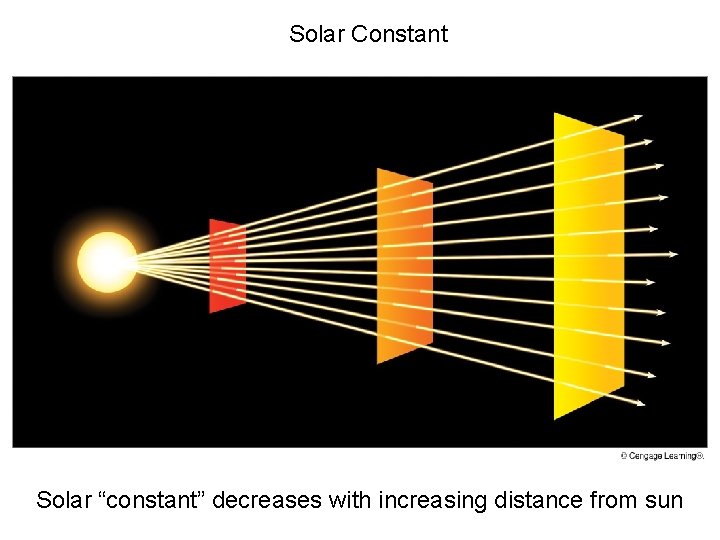 Solar Constant

© Cengage Learning®.

Solar “constant” decreases with increasing distance from sun